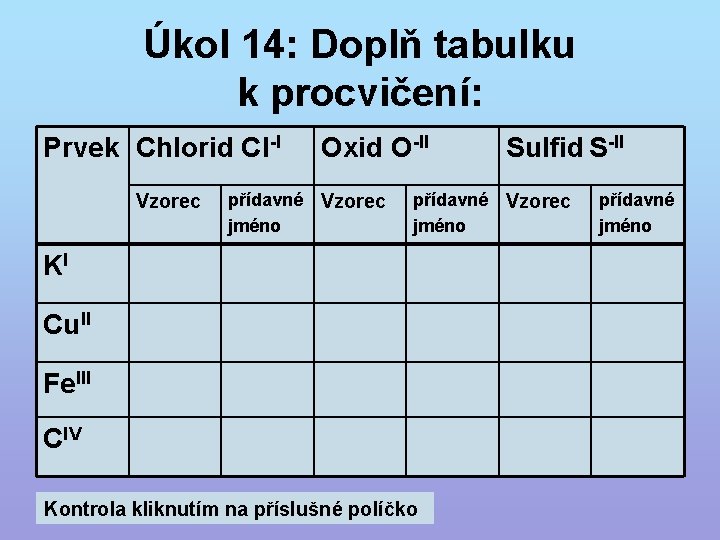 Úkol 14: Doplň tabulku k procvičení:

| Prvek | Chlorid $Cl^{-I}$ | | Oxid $O^{-II}$ | | Sulfid $S^{-II}$ | |
|---|---|---|---|---|---|---|
| | Vzorec | přídavné jméno | Vzorec | přídavné jméno | Vzorec | přídavné jméno |
| $K^{I}$ | | | | | | |
| $Cu^{II}$ | | | | | | |
| $Fe^{III}$ | | | | | | |
| $C^{IV}$ | | | | | | |

Kontrola kliknutím na příslušné políčko